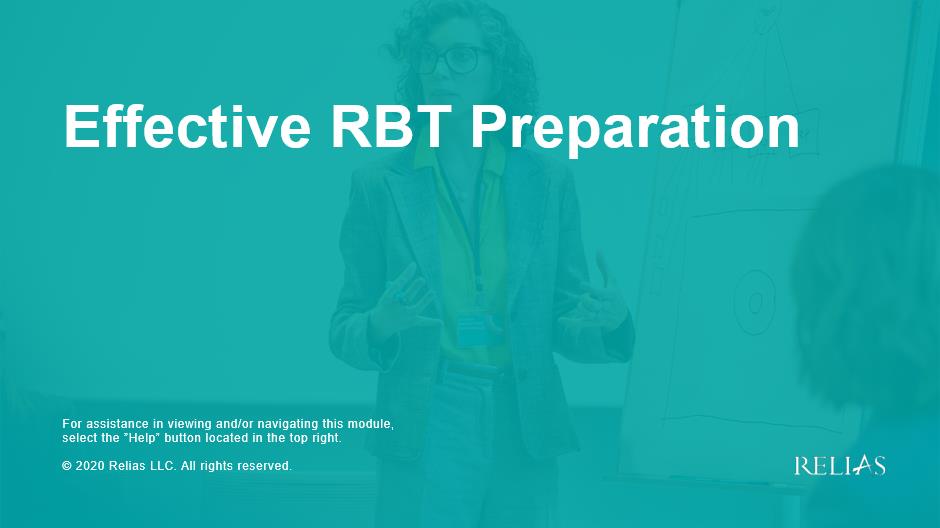 Effective RBT Preparation

For assistance in viewing and/or navigating this module, select the "Help" button located in the top right.

© 2020 Relias LLC. All rights reserved.

RELIAS